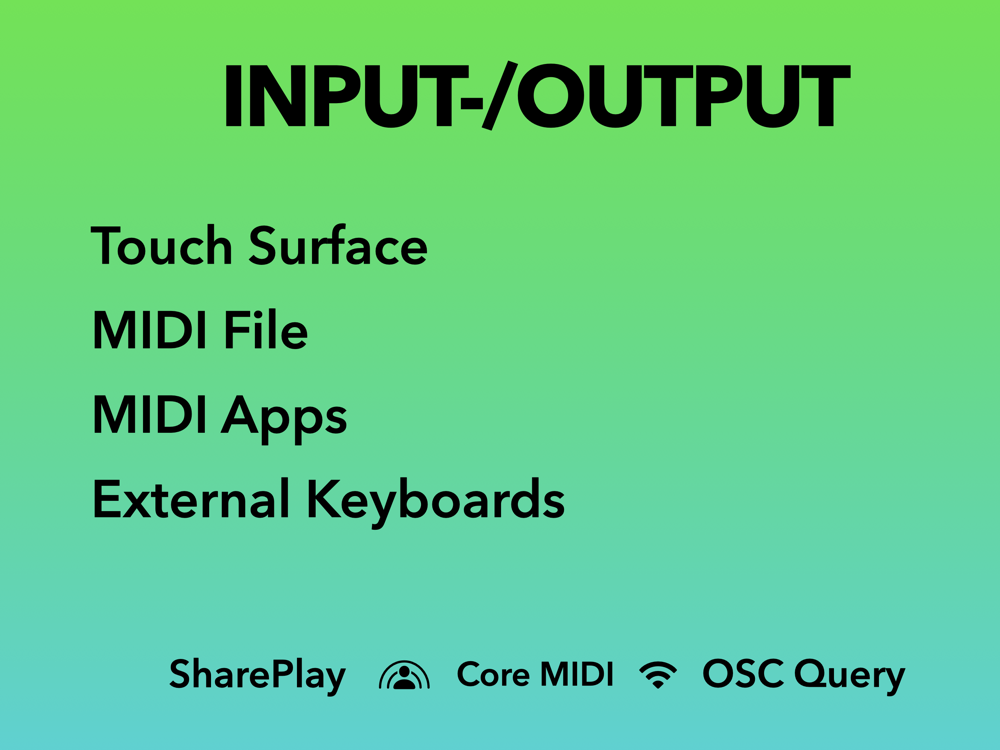 INPUT-/OUTPUT

Touch Surface

MIDI File

MIDI Apps

External Keyboards

SharePlay Core MIDI OSC Query